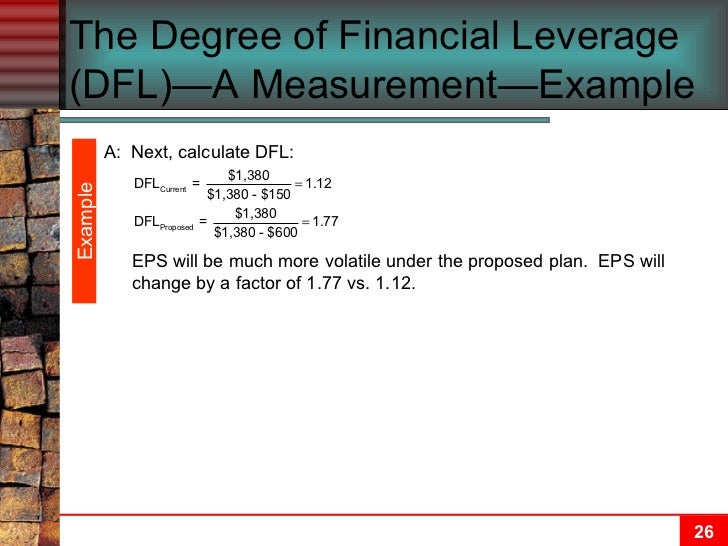 The Degree of Financial Leverage (DFL)—A Measurement—Example

Example

A: Next, calculate DFL:

$DFL_{Current} = \frac{\$1,380}{\$1,380 - \$150} = 1.12$

$DFL_{Proposed} = \frac{\$1,380}{\$1,380 - \$600} = 1.77$

EPS will be much more volatile under the proposed plan. EPS will change by a factor of 1.77 vs. 1.12.

26